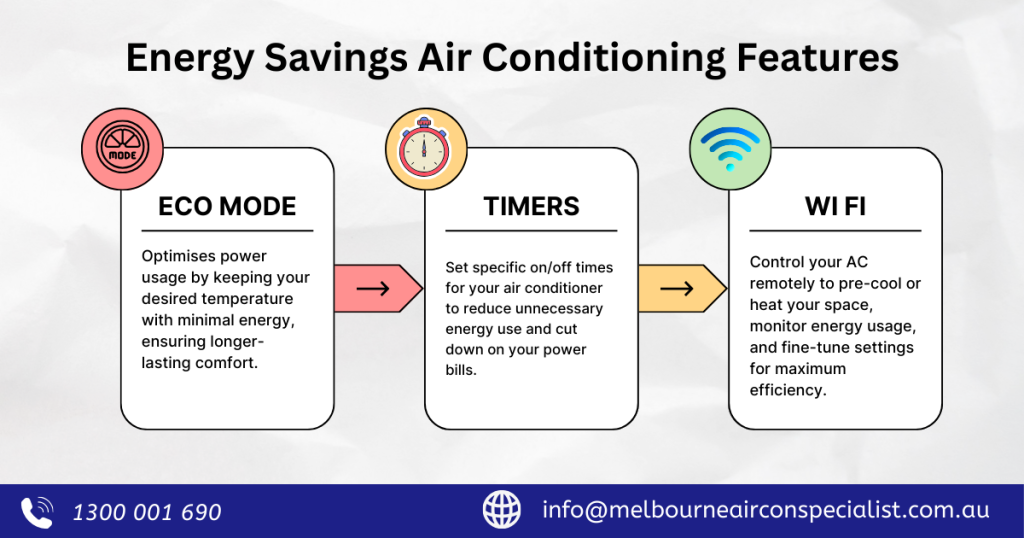 Energy Savings Air Conditioning Features

MODE

ECO MODE

Optimises power usage by keeping your desired temperature with minimal energy, ensuring longer-lasting comfort.

TIMERS

Set specific on/off times for your air conditioner to reduce unnecessary energy use and cut down on your power bills.

WI FI

Control your AC remotely to pre-cool or heat your space, monitor energy usage, and fine-tune settings for maximum efficiency.

1300 001 690

info@melbourneairconspecialist.com.au